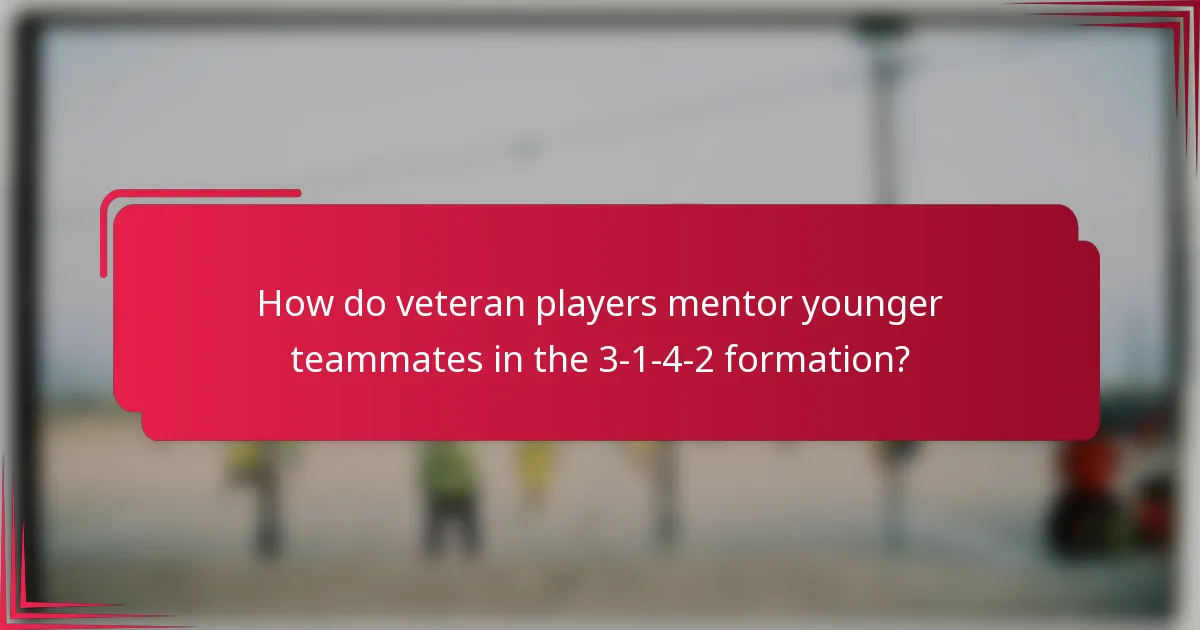 How do veteran players mentor younger teammates in the 3-1-4-2 formation?